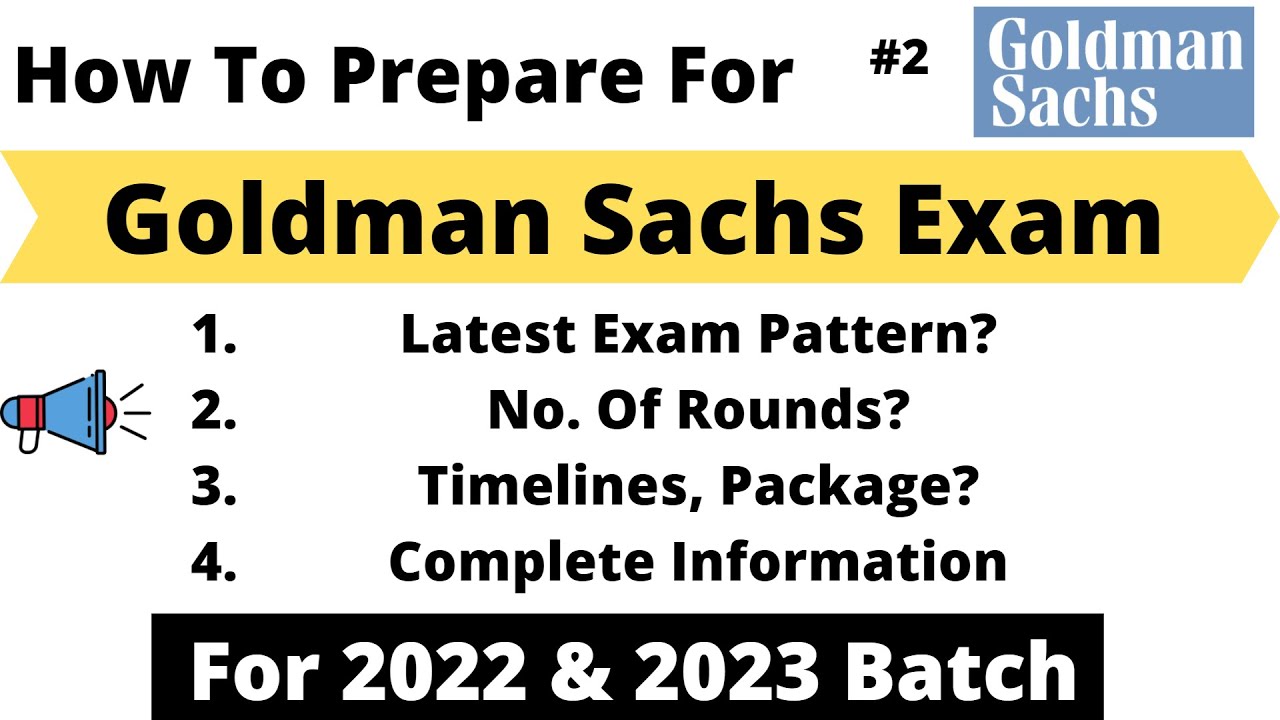 How To Prepare For #2

Goldman Sachs

Goldman Sachs Exam

1. Latest Exam Pattern?
2. No. Of Rounds?
3. Timelines, Package?
4. Complete Information

For 2022 & 2023 Batch